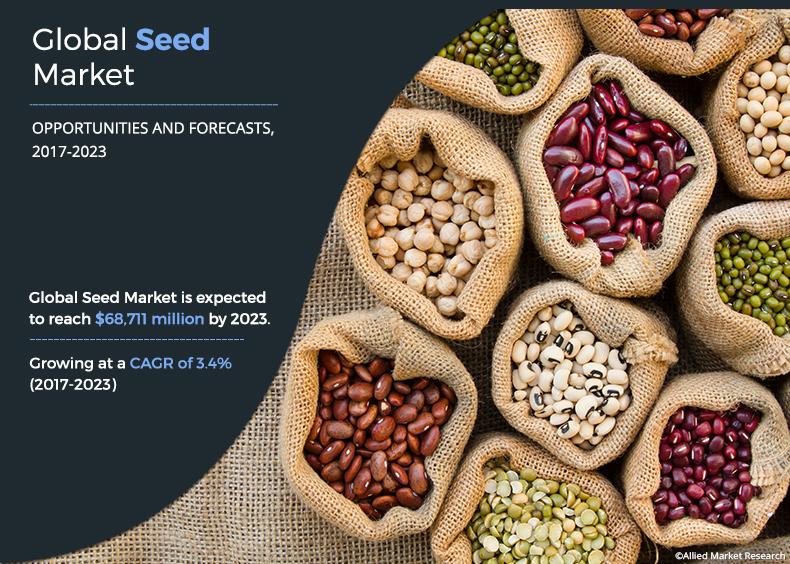 Global Seed Market

OPPORTUNITIES AND FORECASTS, 2017-2023

Global Seed Market is expected to reach $68,711 million by 2023.

Growing at a CAGR of 3.4% (2017-2023)

©Allied Market Research